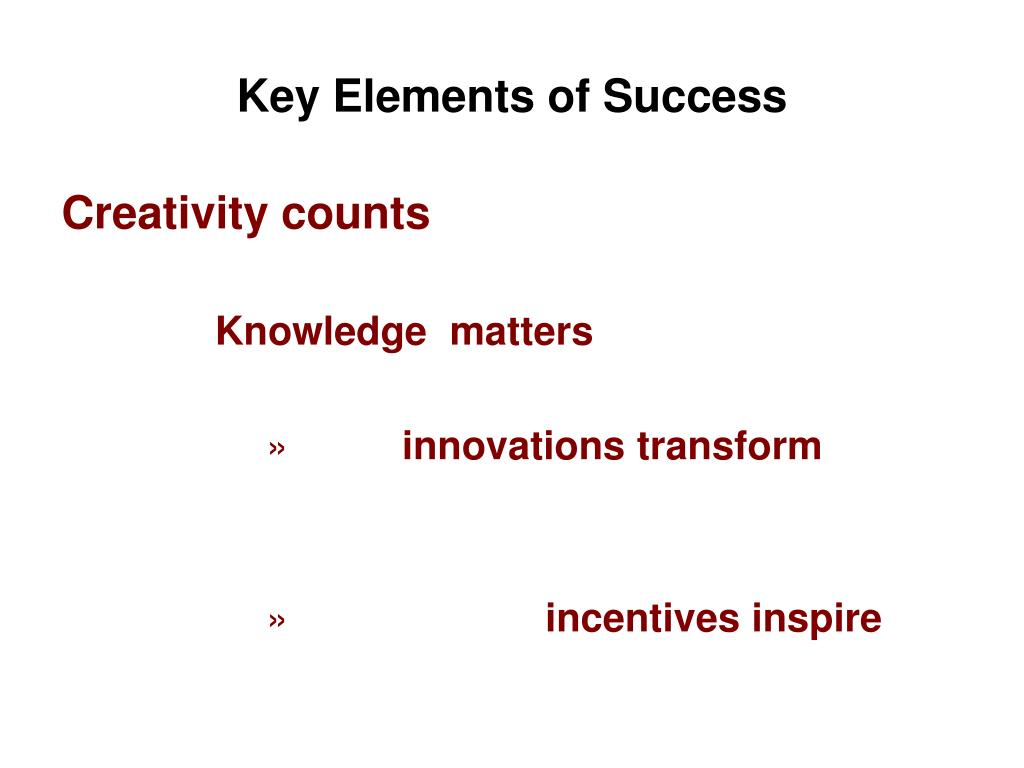 Key Elements of Success

Creativity counts

Knowledge matters

» innovations transform

» incentives inspire